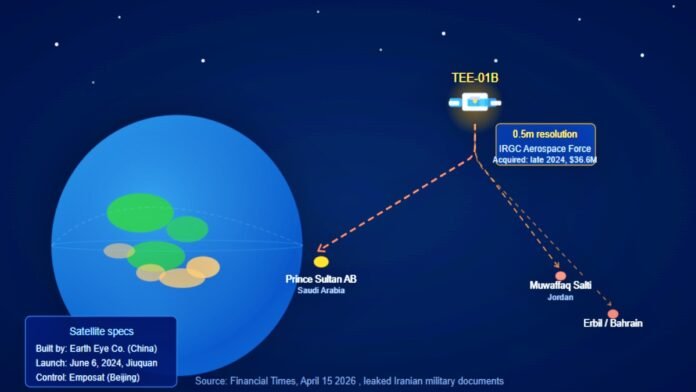 TEE-01B

0.5m resolution
IRGC Aerospace Force
Acquired: late 2024, $36.6M

Prince Sultan AB
Saudi Arabia

Muwaffaq Salti
Jordan

Erbil / Bahrain

Satellite specs
Built by: Earth Eye Co. (China)
Launch: June 6, 2024, Jiuquan
Control: Emposat (Beijing)

Source: Financial Times, April 15 2026 , leaked Iranian military documents